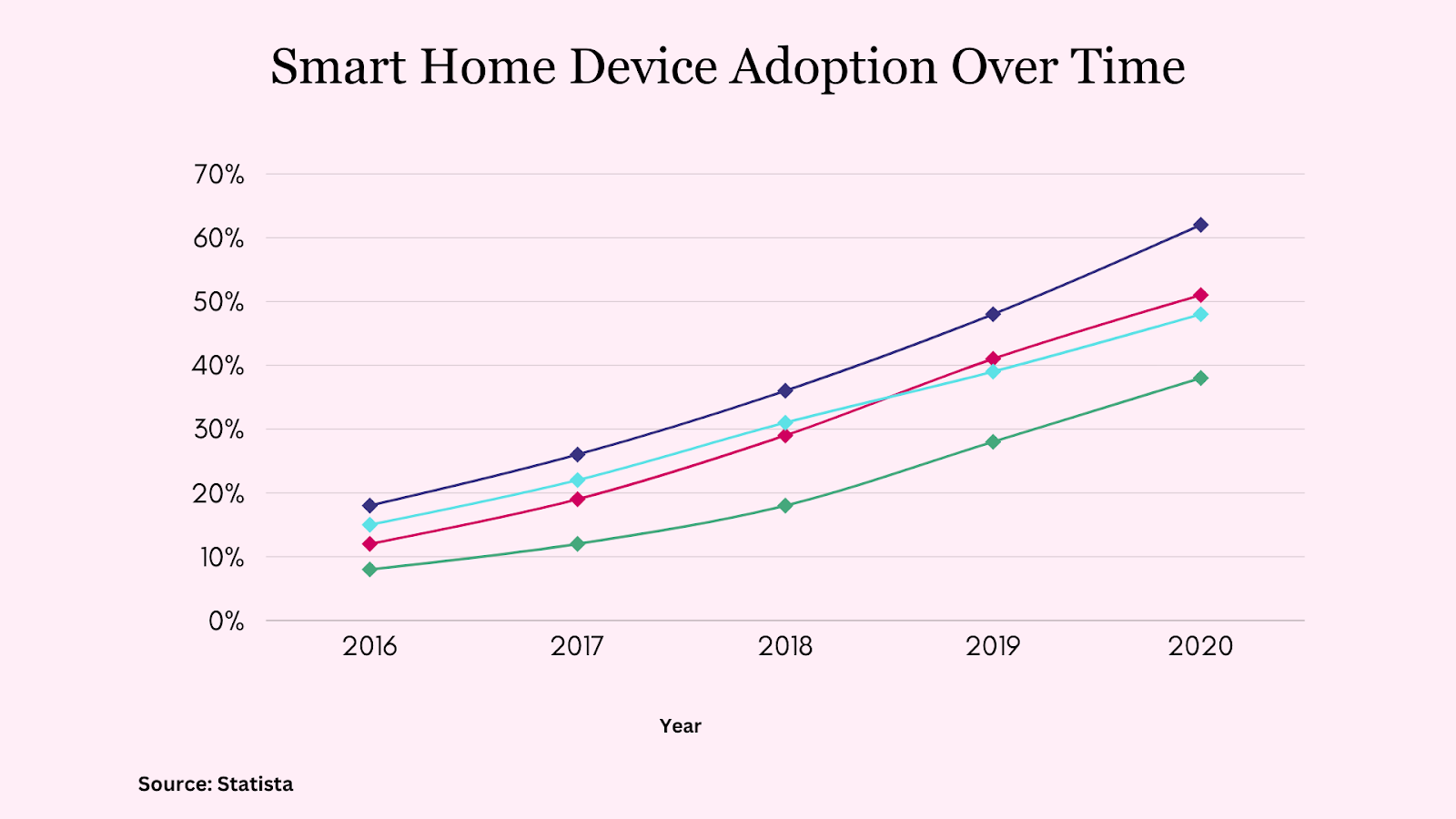 Smart Home Device Adoption Over Time

70%
60%
50%
40%
30%
20%
10%
0%

2016
2017
2018
2019
2020

Year

Source: Statista